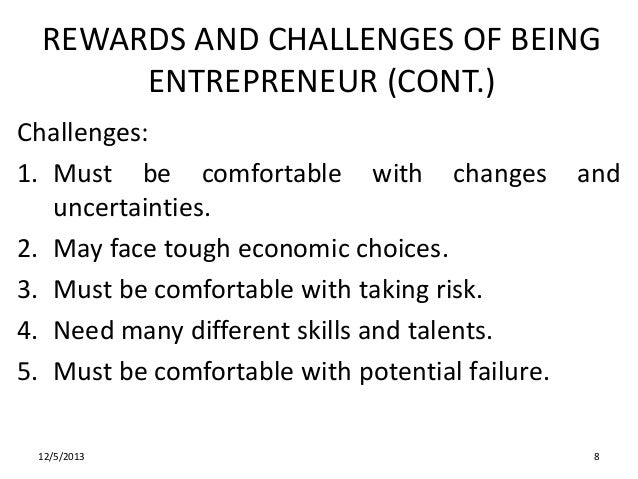 REWARDS AND CHALLENGES OF BEING ENTREPRENEUR (CONT.)

Challenges:

1. Must be comfortable with changes and uncertainties.
2. May face tough economic choices.
3. Must be comfortable with taking risk.
4. Need many different skills and talents.
5. Must be comfortable with potential failure.

12/5/2013

8